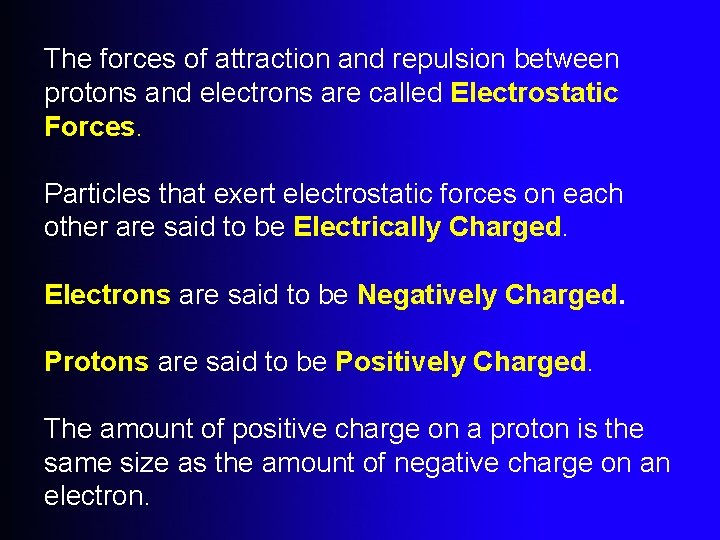 The forces of attraction and repulsion between protons and electrons are called Electrostatic Forces.

Particles that exert electrostatic forces on each other are said to be Electrically Charged.

Electrons are said to be Negatively Charged.

Protons are said to be Positively Charged.

The amount of positive charge on a proton is the same size as the amount of negative charge on an electron.